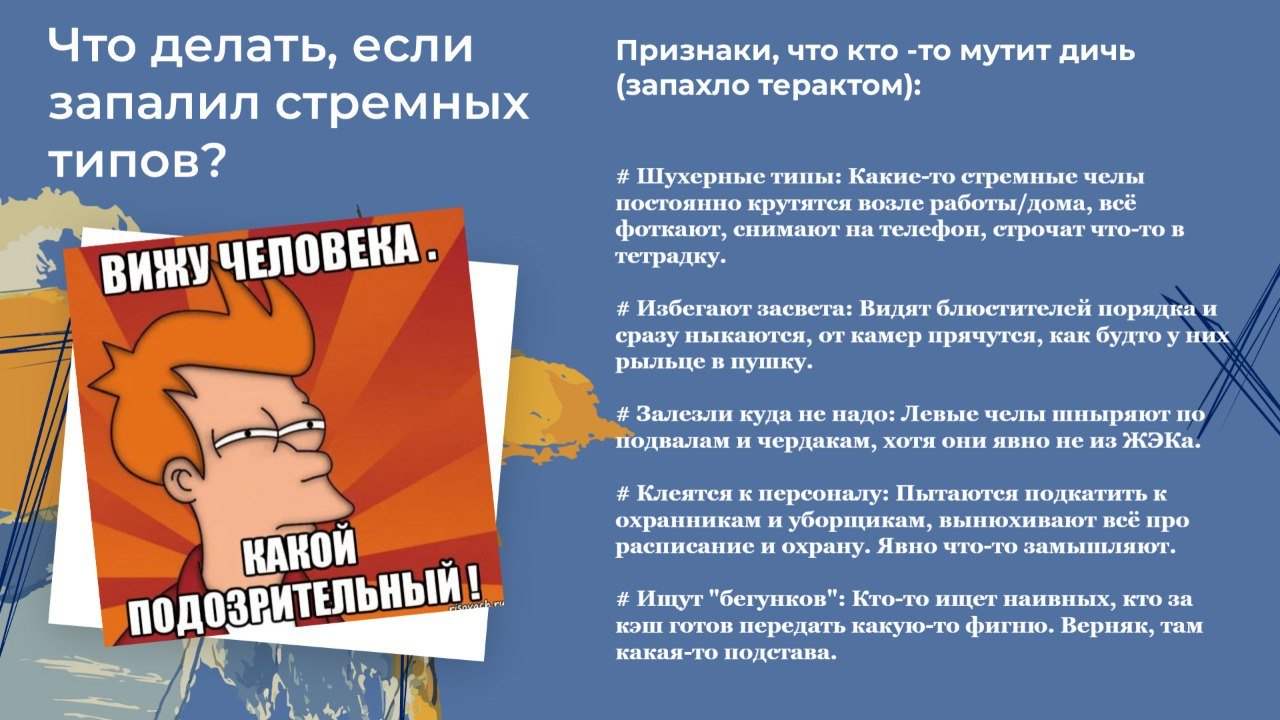 Что делать, если запалил стремных типов?

ВИЖУ ЧЕЛОВЕКА .

КАКОЙ ПОДОЗРИТЕЛЬНЫЙ !

risovach.ru

Признаки, что кто -то мутит дичь (запахло терактом):

# Шухерные типы: Какие-то стремные челы постоянно крутятся возле работы/дома, всё фоткают, снимают на телефон, строчат что-то в тетрадку.

# Избегают засвета: Видят блюстителей порядка и сразу ныкаются, от камер прячутся, как будто у них рыльце в пушку.

# Залезли куда не надо: Левые челы шныряют по подвалам и чердакам, хотя они явно не из ЖЭКа.

# Клеятся к персоналу: Пытаются подкатить к охранникам и уборщикам, вынюхивают всё про расписание и охрану. Явно что-то замышляют.

# Ищут "бегунков": Кто-то ищет наивных, кто за кэш готов передать какую-то фигню. Верняк, там какая-то подстава.